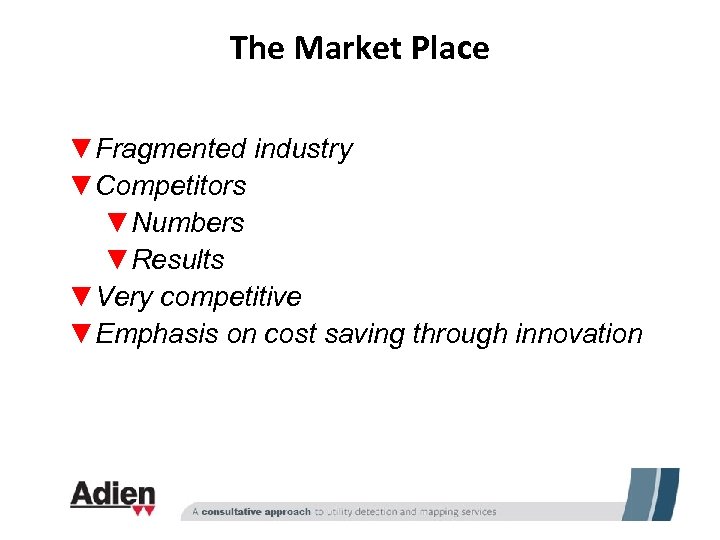 The Market Place

Fragmented industry
Competitors
Numbers
Results
Very competitive
Emphasis on cost saving through innovation

Adien

A consultative approach to utility detection and mapping services